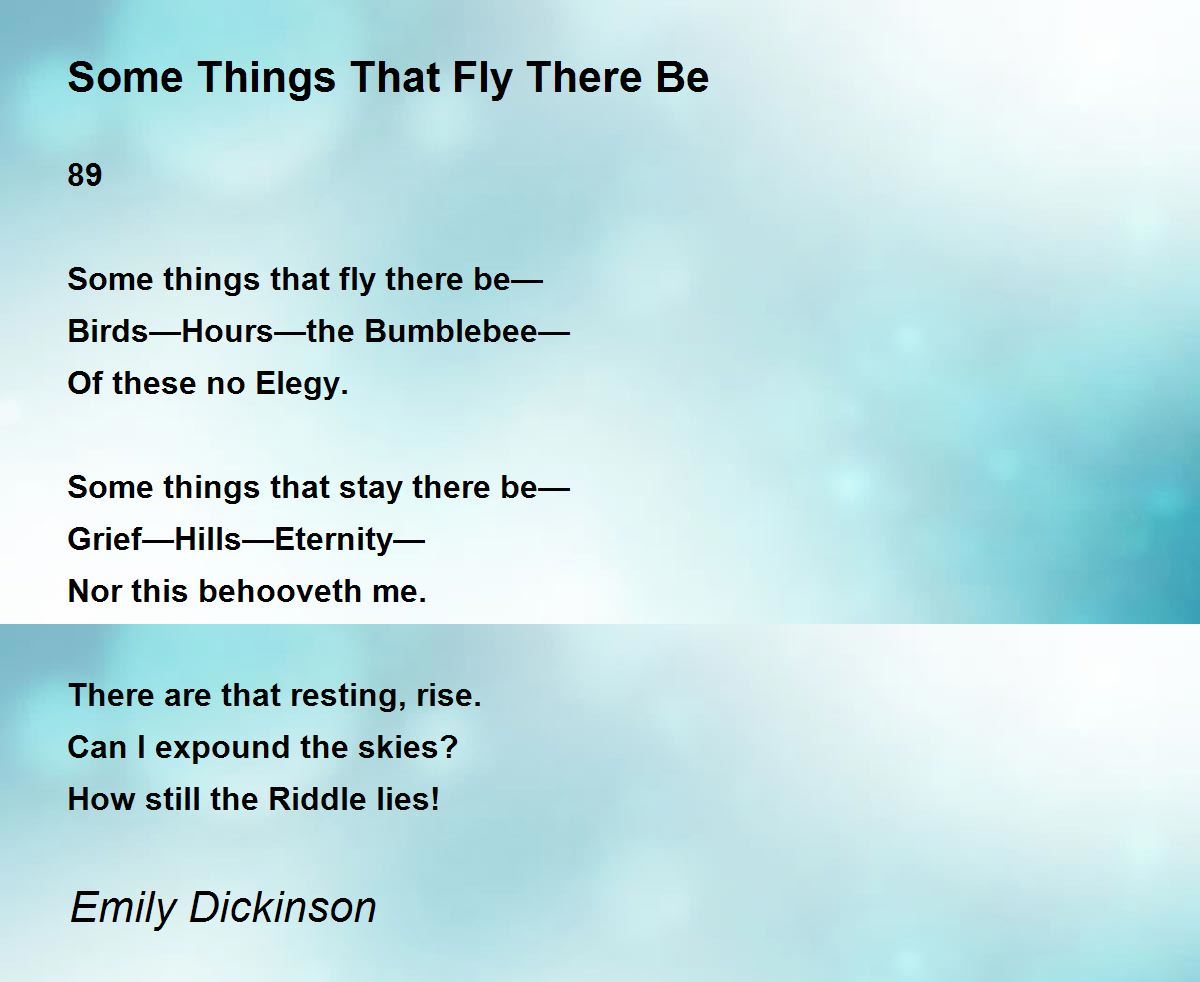 Some Things That Fly There Be

89

Some things that fly there be—
Birds—Hours—the Bumblebee—
Of these no Elegy.

Some things that stay there be—
Grief—Hills—Eternity—
Nor this behooveth me.

There are that resting, rise.
Can I expound the skies?
How still the Riddle lies!

Emily Dickinson